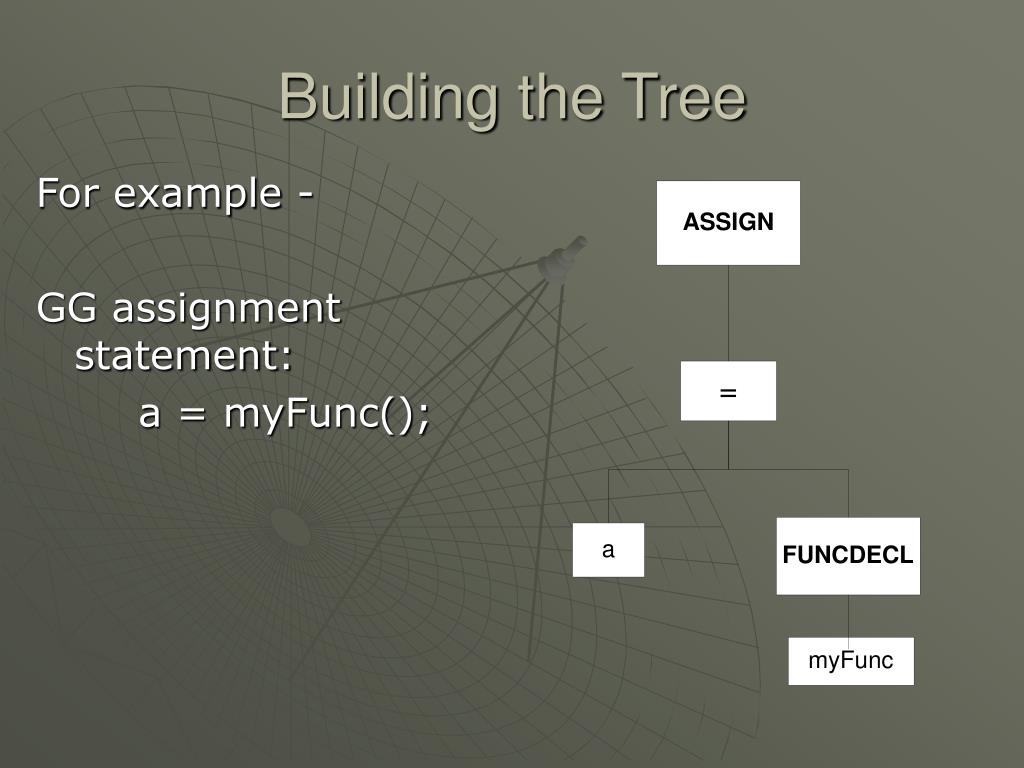 Building the Tree

For example -

GG assignment statement:

a = myFunc();

ASSIGN

=

a

FUNCDECL

myFunc